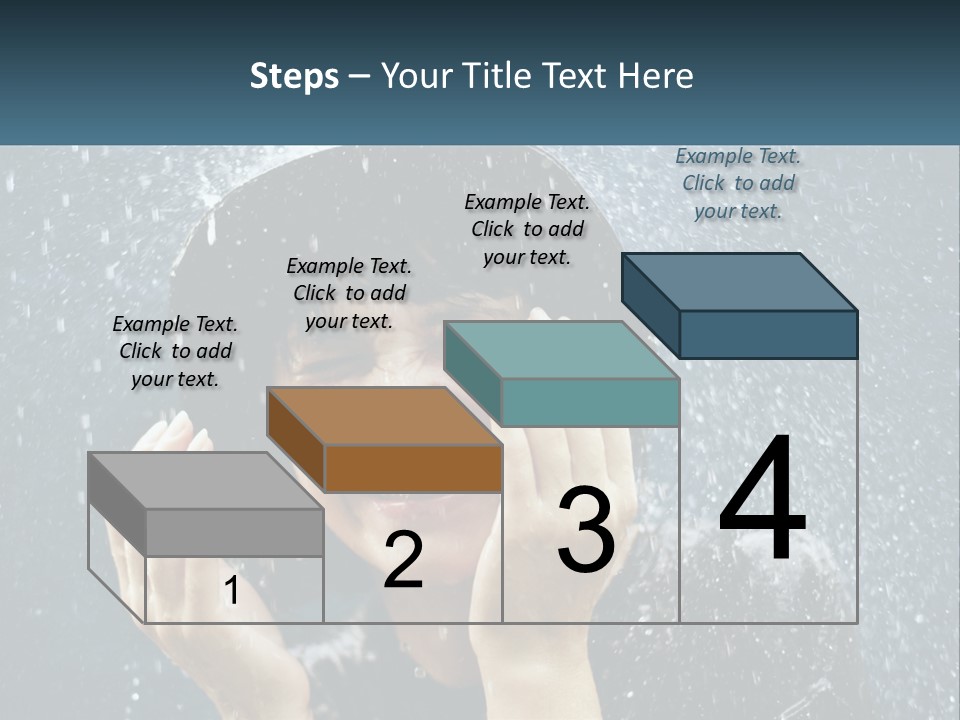 Steps – Your Title Text Here

Example Text. Click to add your text.

Example Text. Click to add your text.

Example Text. Click to add your text.

Example Text. Click to add your text.

1

2

3

4